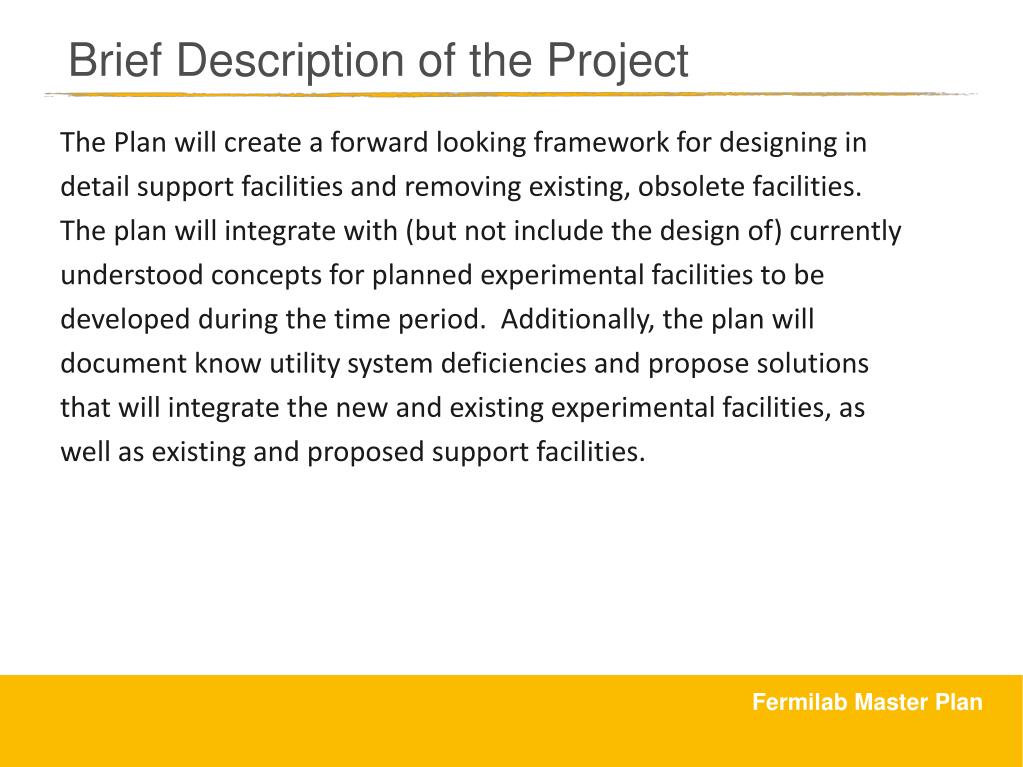 Brief Description of the Project

The Plan will create a forward looking framework for designing in detail support facilities and removing existing, obsolete facilities. The plan will integrate with (but not include the design of) currently understood concepts for planned experimental facilities to be developed during the time period. Additionally, the plan will document know utility system deficiencies and propose solutions that will integrate the new and existing experimental facilities, as well as existing and proposed support facilities.

Fermilab Master Plan